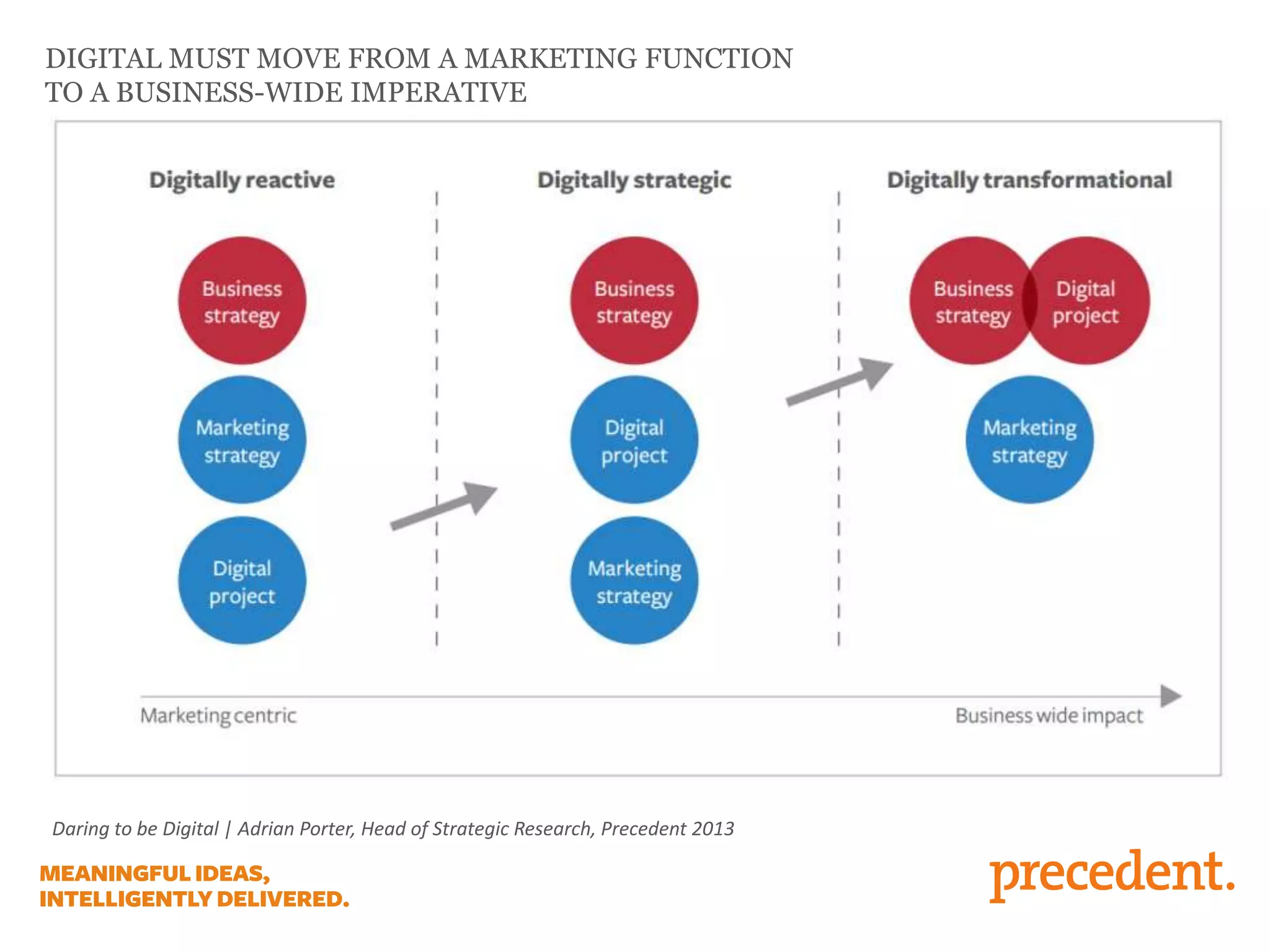 DIGITAL MUST MOVE FROM A MARKETING FUNCTION TO A BUSINESS-WIDE IMPERATIVE

Digitally reactive

Business strategy

Marketing strategy

Digital project

Digitally strategic

Business strategy

Digital project

Marketing strategy

Digitally transformational

Business strategy

Digital project

Marketing strategy

Marketing centric

Business wide impact

Daring to be Digital | Adrian Porter, Head of Strategic Research, Precedent 2013

MEANINGFUL IDEAS, INTELLIGENTLY DELIVERED.

precedent.